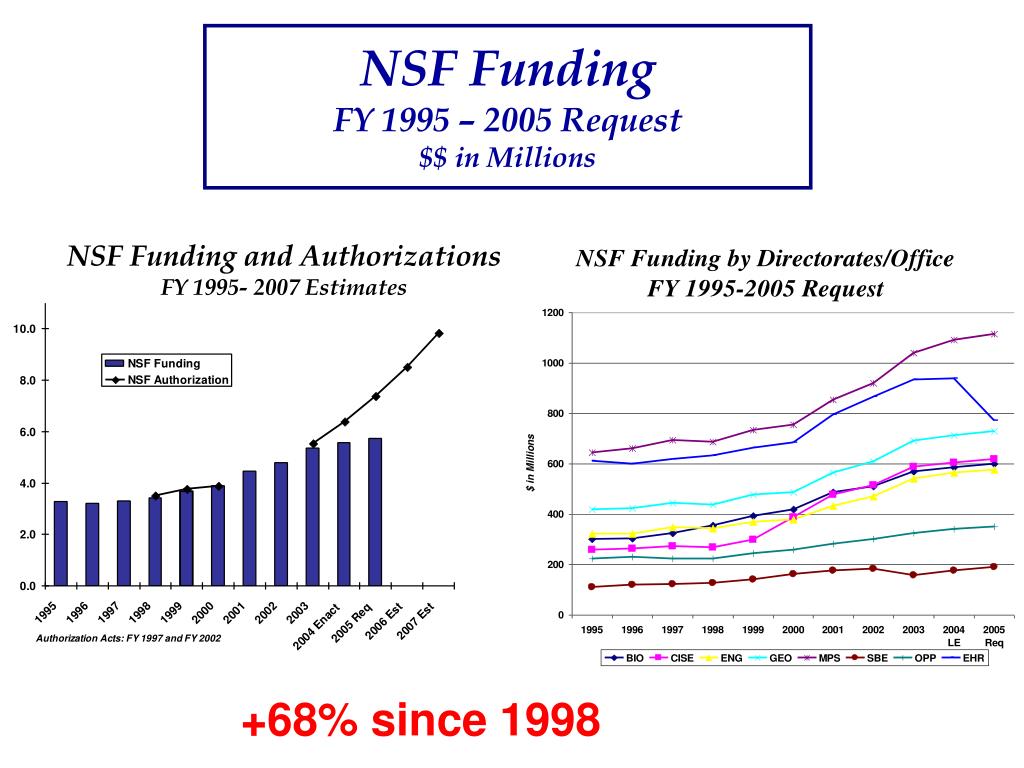 NSF Funding
FY 1995 – 2005 Request
$$ in Millions

NSF Funding and Authorizations
FY 1995- 2007 Estimates

10.0
8.0
6.0
4.0
2.0
0.0

NSF Funding
NSF Authorization

1995 1996 1997 1998 1999 2000 2001 2002 2003 2004 Enact 2005 Req 2006 Est 2007 Est

Authorization Acts: FY 1997 and FY 2002

NSF Funding by Directorates/Office
FY 1995-2005 Request

1200
1000
800
600
400
200
0

$ in Millions

1995 1996 1997 1998 1999 2000 2001 2002 2003 2004 LE 2005 Req

BIO CISE ENG GEO MPS SBE OPP EHR

+68% since 1998